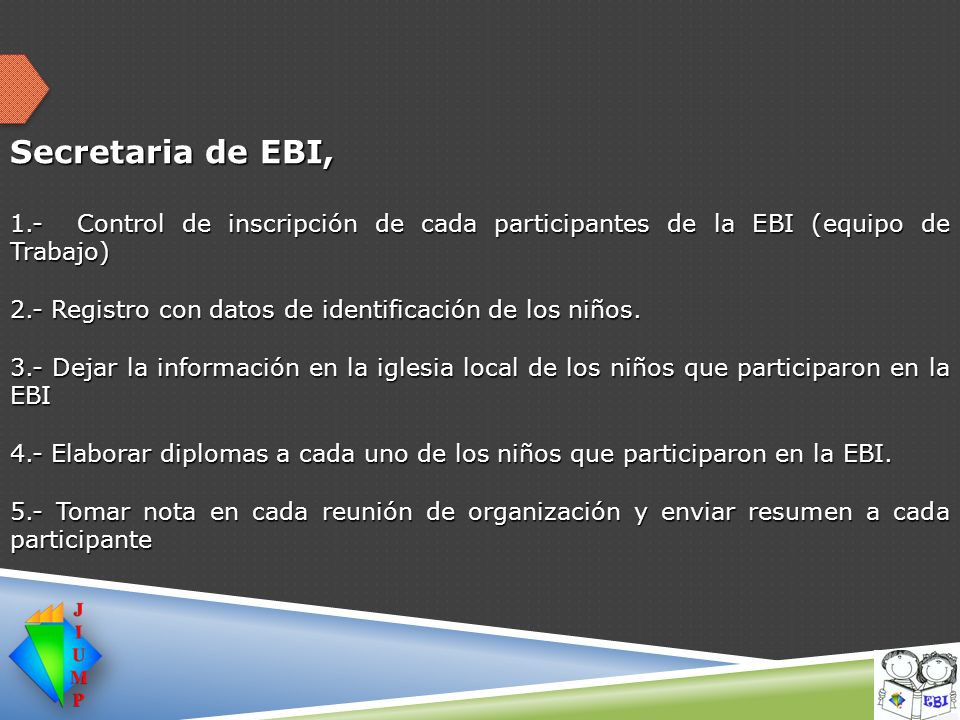 Secretaria de EBI,

1.- Control de inscripción de cada participantes de la EBI (equipo de Trabajo)

2.- Registro con datos de identificación de los niños.

3.- Dejar la información en la iglesia local de los niños que participaron en la EBI

4.- Elaborar diplomas a cada uno de los niños que participaron en la EBI.

5.- Tomar nota en cada reunión de organización y enviar resumen a cada participante

J
I
U
M
P

EBI